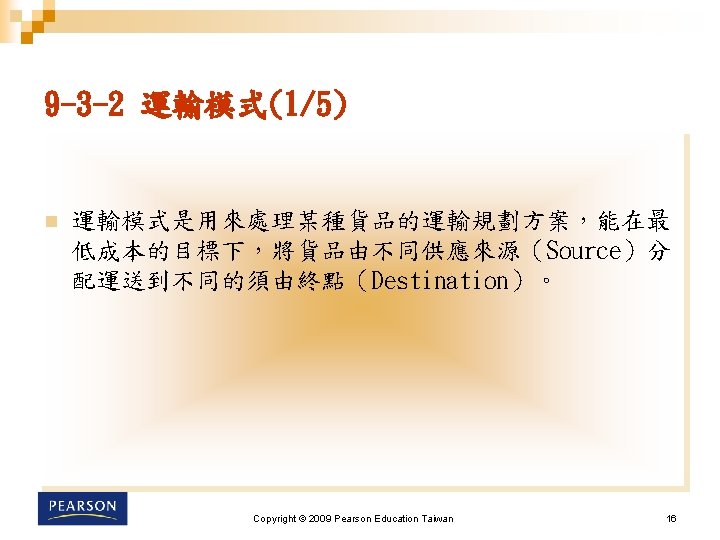 9-3-2 運輸模式(1/5)

運輸模式是用來處理某種貨品的運輸規劃方案，能在最低成本的目標下，將貨品由不同供應來源（Source）分配運送到不同的須由終點（Destination）。

PEARSON

Copyright © 2009 Pearson Education Taiwan

16